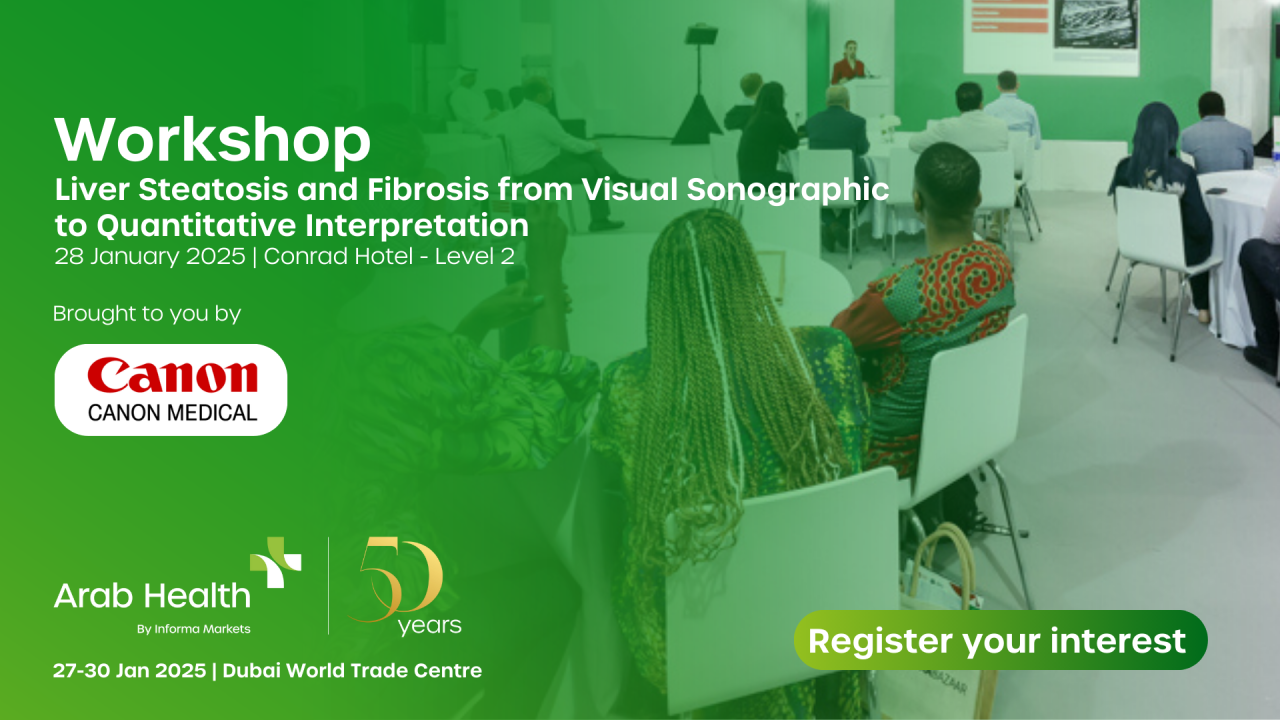 Workshop
Liver Steatosis and Fibrosis from Visual Sonographic to Quantitative Interpretation
28 January 2025 | Conrad Hotel - Level 2

Brought to you by

Canon
CANON MEDICAL

Arab Health
By Informa Markets

50 years

27-30 Jan 2025 | Dubai World Trade Centre

Register your interest